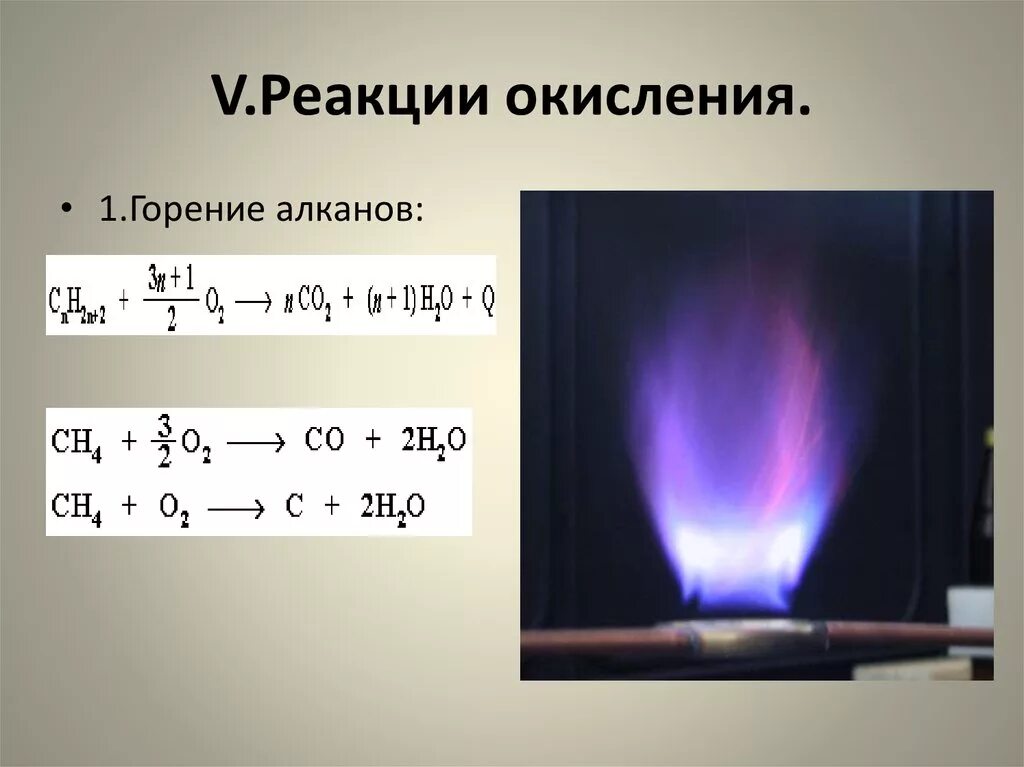 V.Реакции окисления.

• 1.Горение алканов:

$C_nH_{2n+2} + \frac{3n+1}{2}O_2 \longrightarrow nCO_2 + (n+1)H_2O + Q$

$CH_4 + \frac{3}{2}O_2 \longrightarrow CO + 2H_2O$

$CH_4 + O_2 \longrightarrow C + 2H_2O$